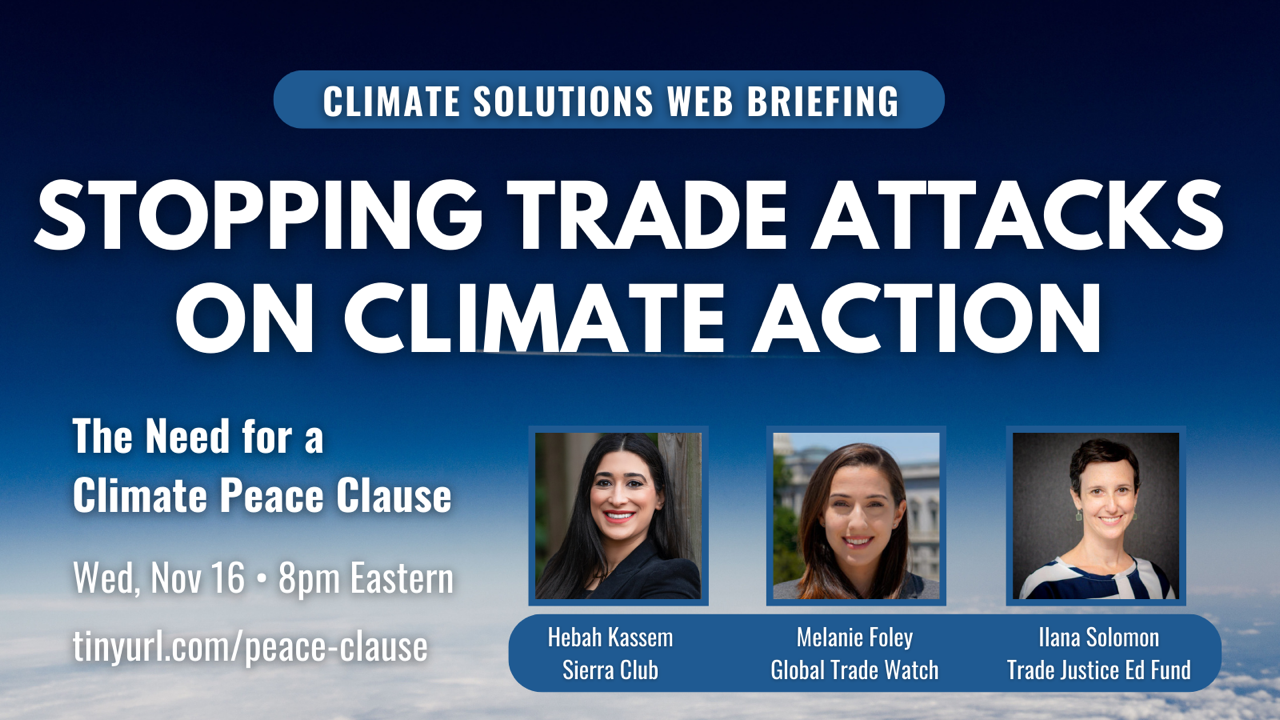 CLIMATE SOLUTIONS WEB BRIEFING

STOPPING TRADE ATTACKS ON CLIMATE ACTION

The Need for a Climate Peace Clause

Wed, Nov 16 • 8pm Eastern

tinyurl.com/peace-clause

Hebah Kassem
Sierra Club

Melanie Foley
Global Trade Watch

Ilana Solomon
Trade Justice Ed Fund